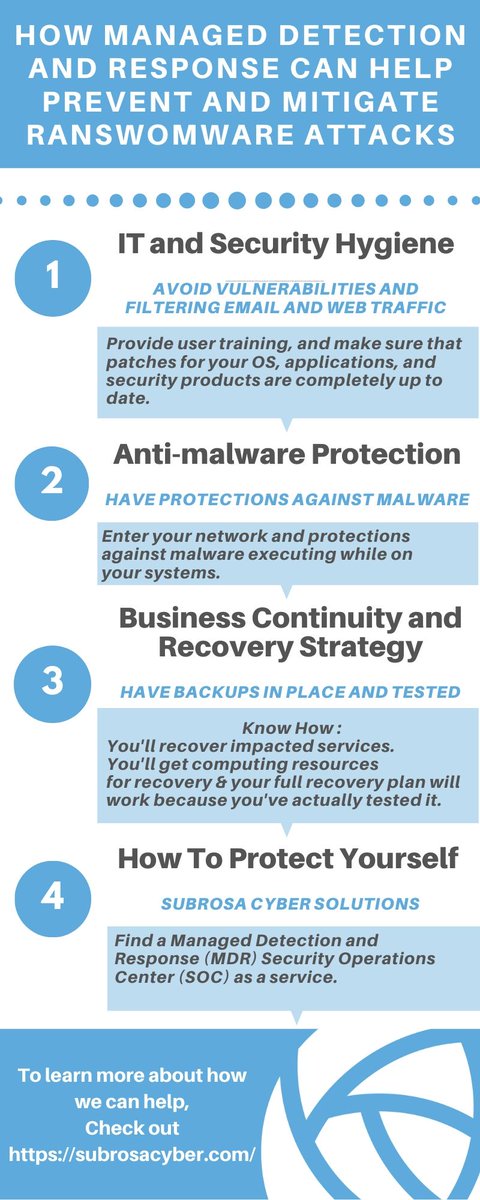 HOW MANAGED DETECTION AND RESPONSE CAN HELP PREVENT AND MITIGATE RANSWOMWARE ATTACKS

1

IT and Security Hygiene

AVOID VULNERABILITIES AND FILTERING EMAIL AND WEB TRAFFIC

Provide user training, and make sure that patches for your OS, applications, and security products are completely up to date.

2

Anti-malware Protection

HAVE PROTECTIONS AGAINST MALWARE

Enter your network and protections against malware executing while on your systems.

3

Business Continuity and Recovery Strategy

HAVE BACKUPS IN PLACE AND TESTED

Know How :
You'll recover impacted services.
You'll get computing resources for recovery & your full recovery plan will work because you've actually tested it.

4

How To Protect Yourself

SUBROSA CYBER SOLUTIONS

Find a Managed Detection and Response (MDR) Security Operations Center (SOC) as a service.

To learn more about how we can help,
Check out
https://subrosacyber.com/